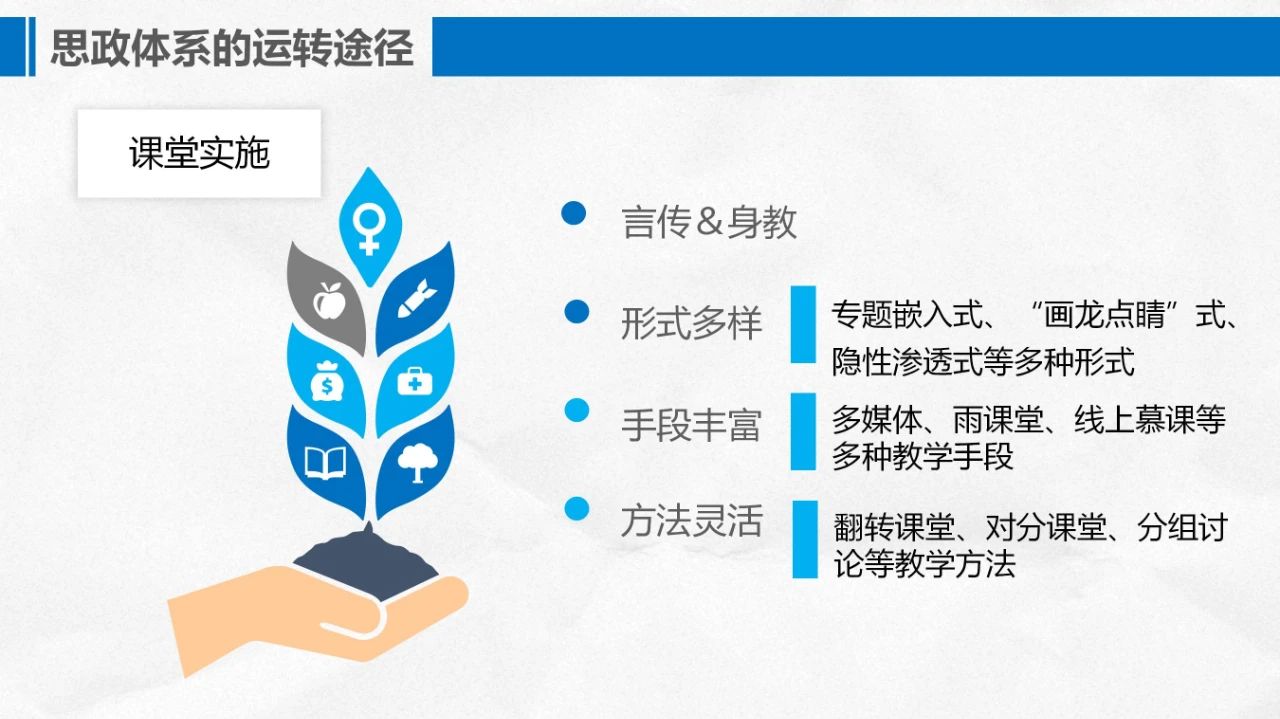 思政体系的运转途径

课堂实施

言传＆身教

形式多样

专题嵌入式、“画龙点睛”式、隐性渗透式等多种形式

手段丰富

多媒体、雨课堂、线上慕课等多种教学手段

方法灵活

翻转课堂、对分课堂、分组讨论等教学方法